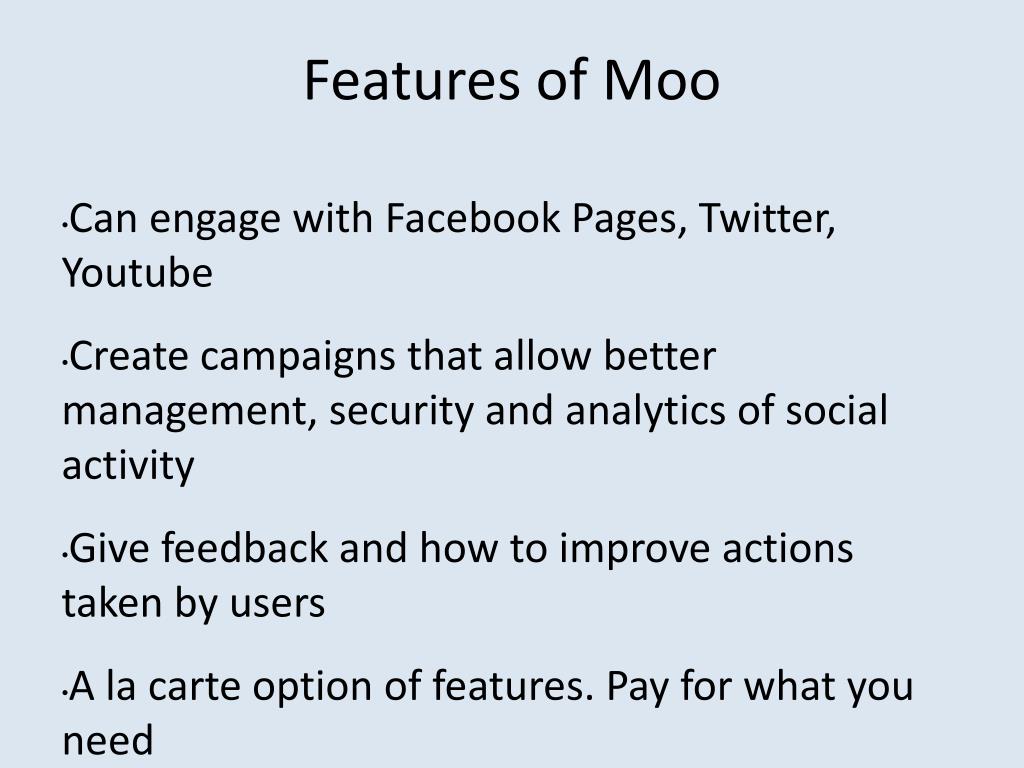 Features of Moo

•Can engage with Facebook Pages, Twitter, Youtube

•Create campaigns that allow better management, security and analytics of social activity

•Give feedback and how to improve actions taken by users

•A la carte option of features. Pay for what you need